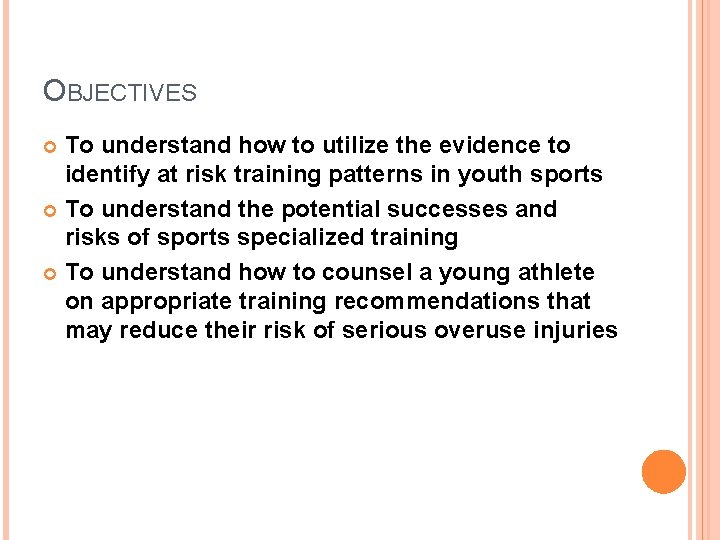 OBJECTIVES

• To understand how to utilize the evidence to identify at risk training patterns in youth sports
• To understand the potential successes and risks of sports specialized training
• To understand how to counsel a young athlete on appropriate training recommendations that may reduce their risk of serious overuse injuries